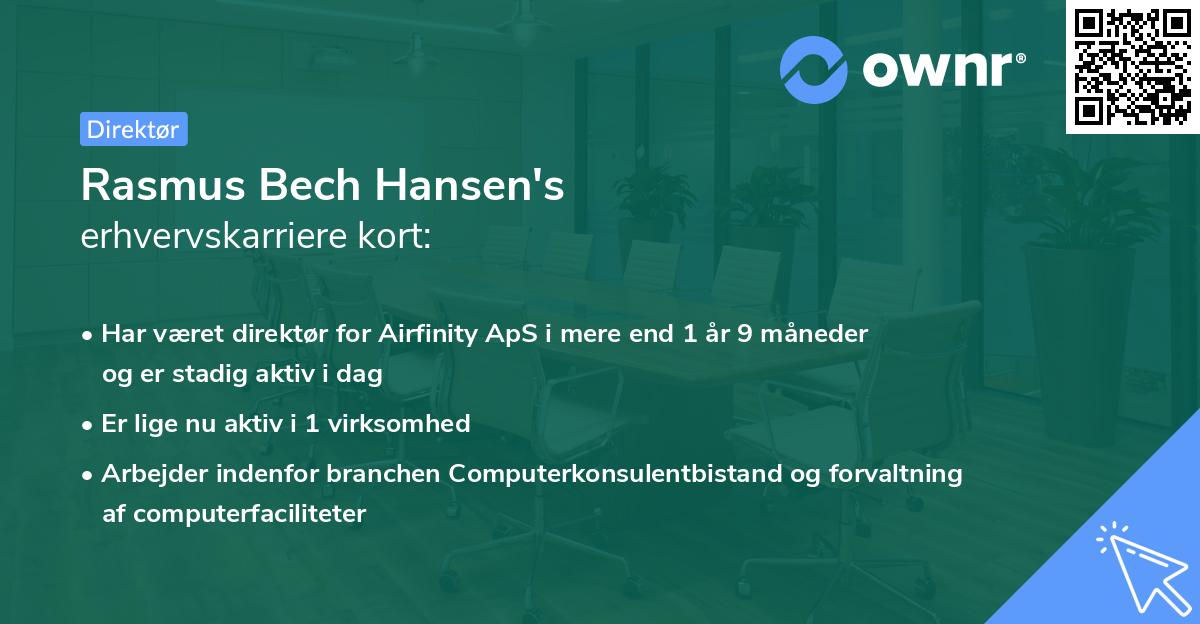 ownr®

Direktør

Rasmus Bech Hansen's
erhvervskarriere kort:

• Har været direktør for Airfinity ApS i mere end 1 år 9 måneder og er stadig aktiv i dag

• Er lige nu aktiv i 1 virksomhed

• Arbejder indenfor branchen Computerkonsulentbistand og forvaltning af computerfaciliteter